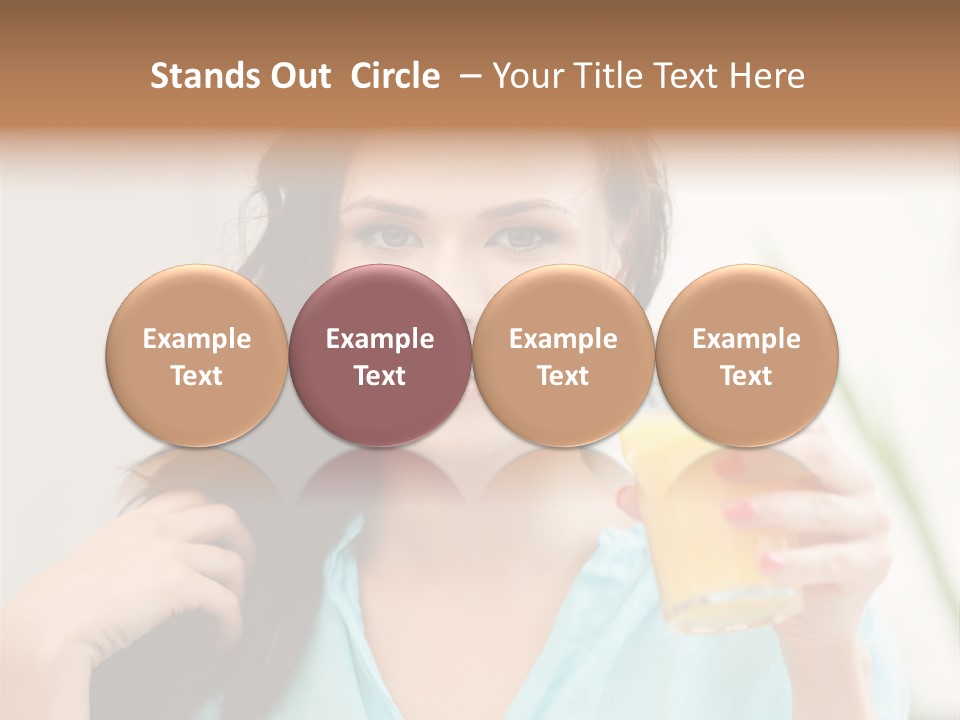 Stands Out  Circle  – Your Title Text Here

Example Text

Example Text

Example Text

Example Text